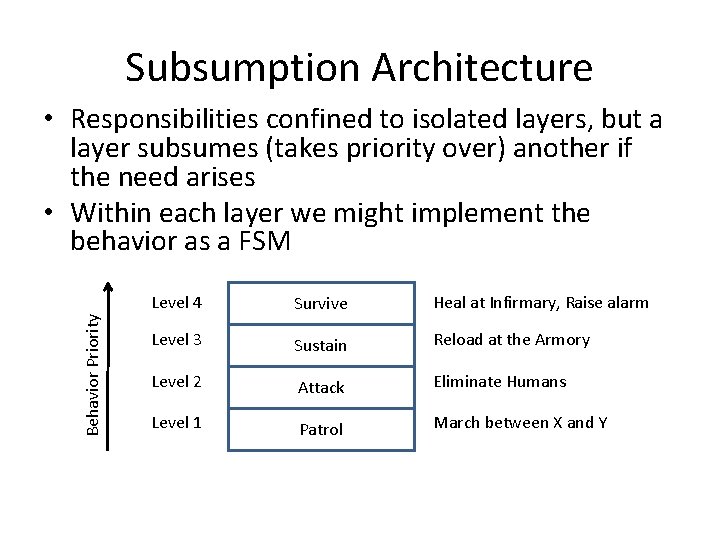 Subsumption Architecture

• Responsibilities confined to isolated layers, but a layer subsumes (takes priority over) another if the need arises

• Within each layer we might implement the behavior as a FSM

Behavior Priority

| Level 4 | Survive | Heal at Infirmary, Raise alarm |
|---|---|---|
| Level 3 | Sustain | Reload at the Armory |
| Level 2 | Attack | Eliminate Humans |
| Level 1 | Patrol | March between X and Y |